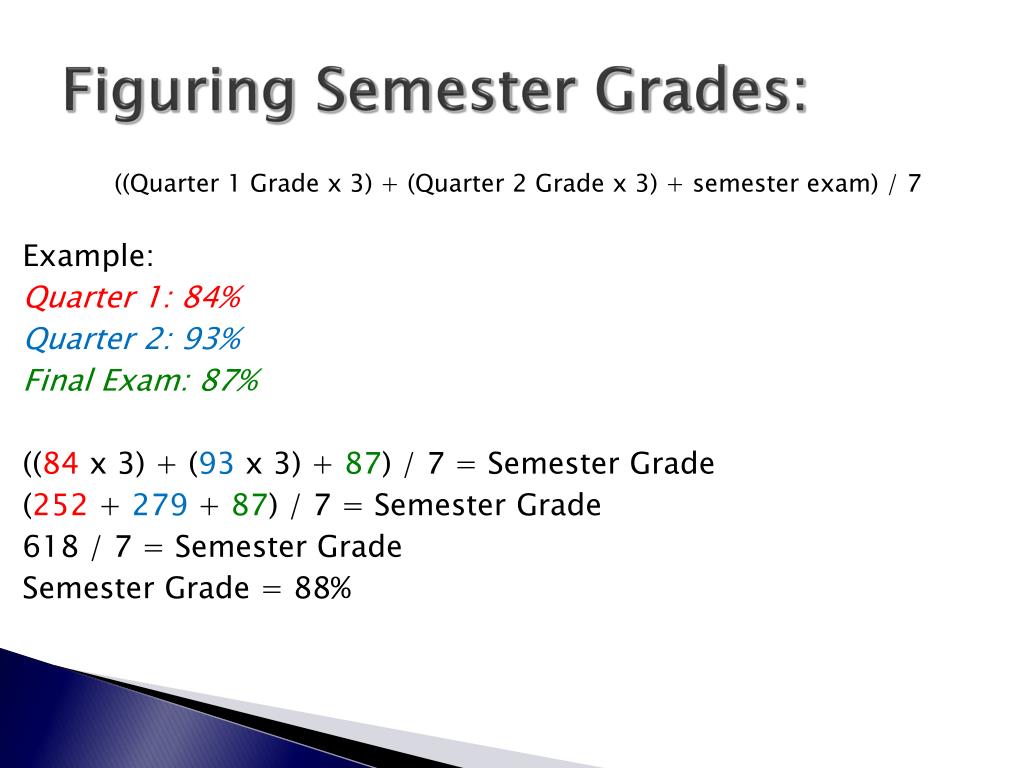 Figuring Semester Grades:

((Quarter 1 Grade x 3) + (Quarter 2 Grade x 3) + semester exam) / 7

Example:
Quarter 1: 84%
Quarter 2: 93%
Final Exam: 87%

((84 x 3) + (93 x 3) + 87) / 7 = Semester Grade
(252 + 279 + 87) / 7 = Semester Grade
618 / 7 = Semester Grade
Semester Grade = 88%